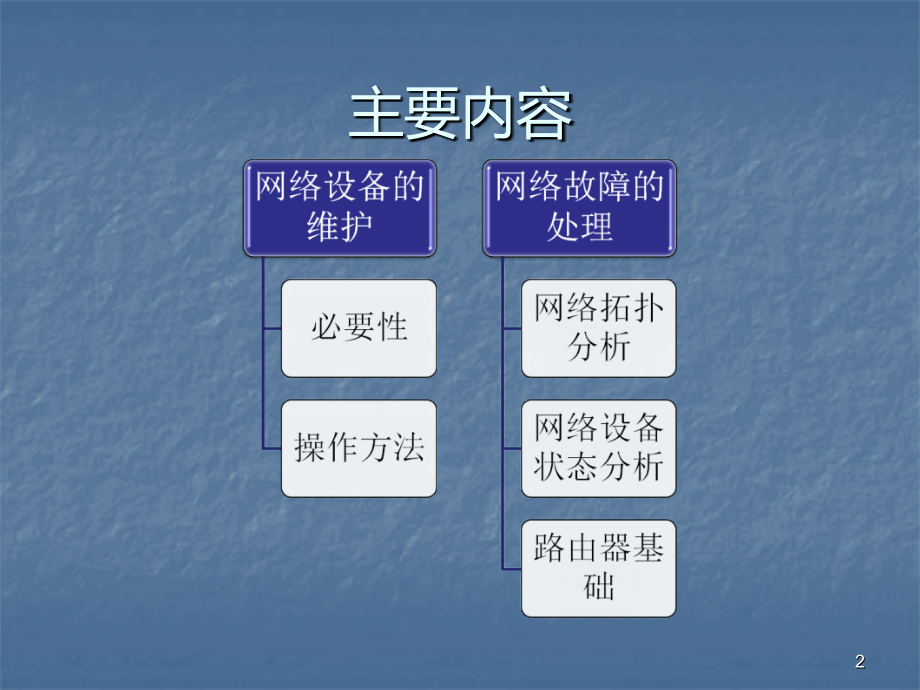 主要内容

网络设备的维护

必要性

操作方法

网络故障的处理

网络拓扑分析

网络设备状态分析

路由器基础

2